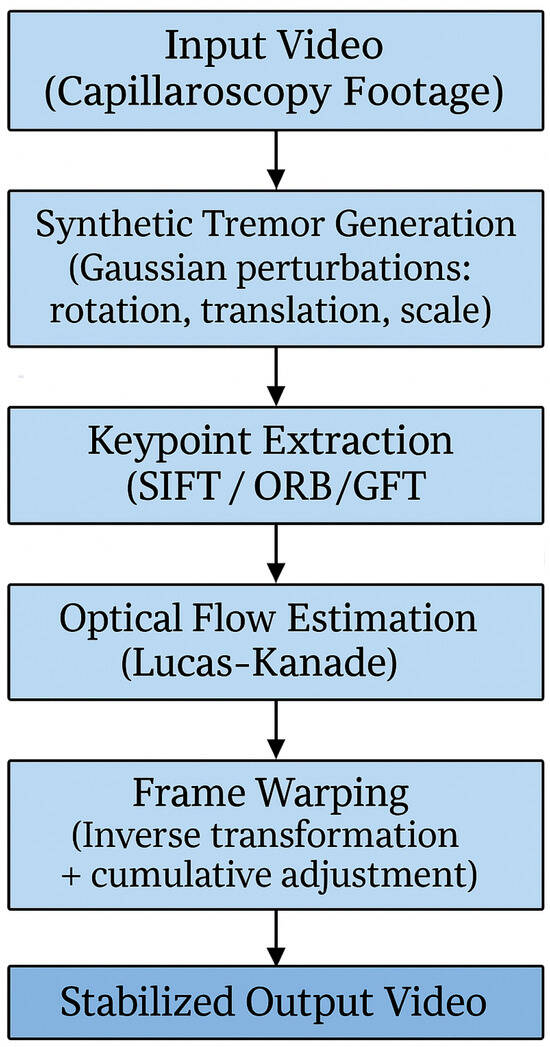 Input Video
(Capillaroscopy Footage)

Synthetic Tremor Generation
(Gaussian perturbations: rotation, translation, scale)

Keypoint Extraction
(SIFT / ORB/GFT

Optical Flow Estimation
(Lucas-Kanade)

Frame Warping
(Inverse transformation + cumulative adjustment)

Stabilized Output Video